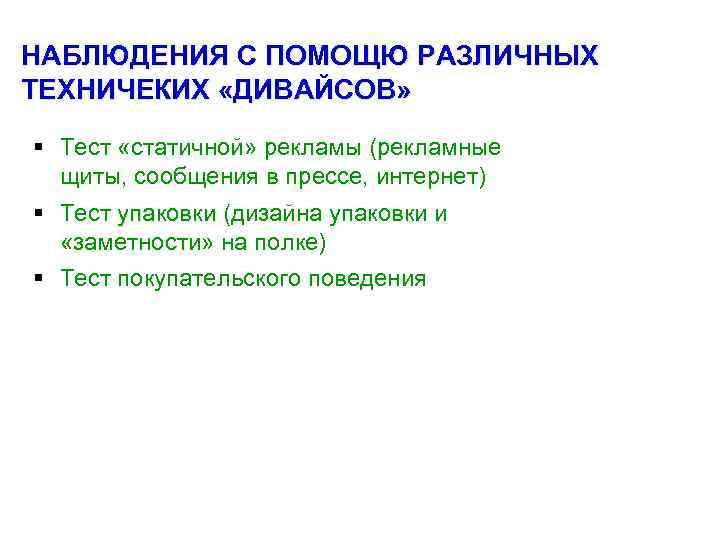 НАБЛЮДЕНИЯ С ПОМОЩЮ РАЗЛИЧНЫХ ТЕХНИЧЕКИХ «ДИВАЙСОВ»

▪ Тест «статичной» рекламы (рекламные щиты, сообщения в прессе, интернет)
▪ Тест упаковки (дизайна упаковки и «заметности» на полке)
▪ Тест покупательского поведения